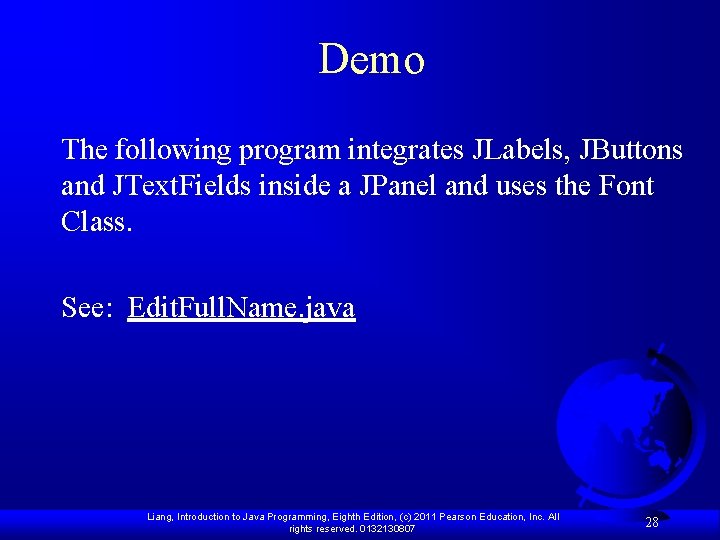 Demo

The following program integrates JLabels, JButtons and JTextFields inside a JPanel and uses the Font Class.

See: EditFullName.java

Liang, Introduction to Java Programming, Eighth Edition, (c) 2011 Pearson Education, Inc. All rights reserved. 0132130807

28